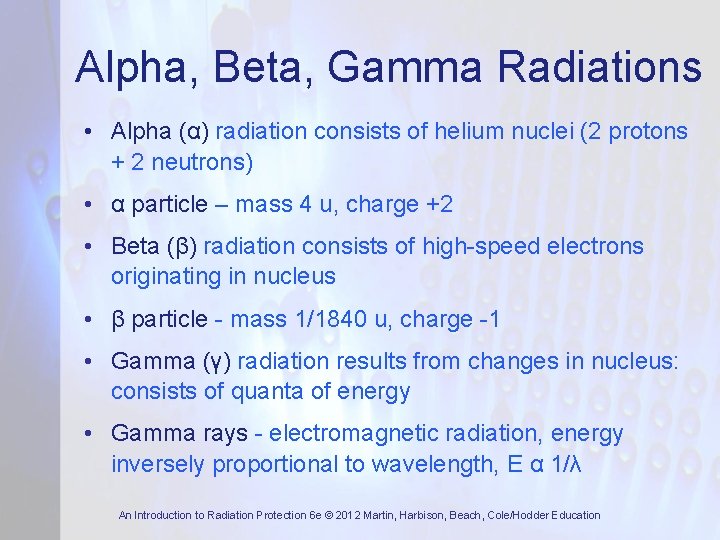 Alpha, Beta, Gamma Radiations

• Alpha (α) radiation consists of helium nuclei (2 protons + 2 neutrons)

• α particle – mass 4 u, charge +2

• Beta (β) radiation consists of high-speed electrons originating in nucleus

• β particle - mass 1/1840 u, charge -1

• Gamma (γ) radiation results from changes in nucleus: consists of quanta of energy

• Gamma rays - electromagnetic radiation, energy inversely proportional to wavelength, E α 1/λ

An Introduction to Radiation Protection 6e © 2012 Martin, Harbison, Beach, Cole/Hodder Education